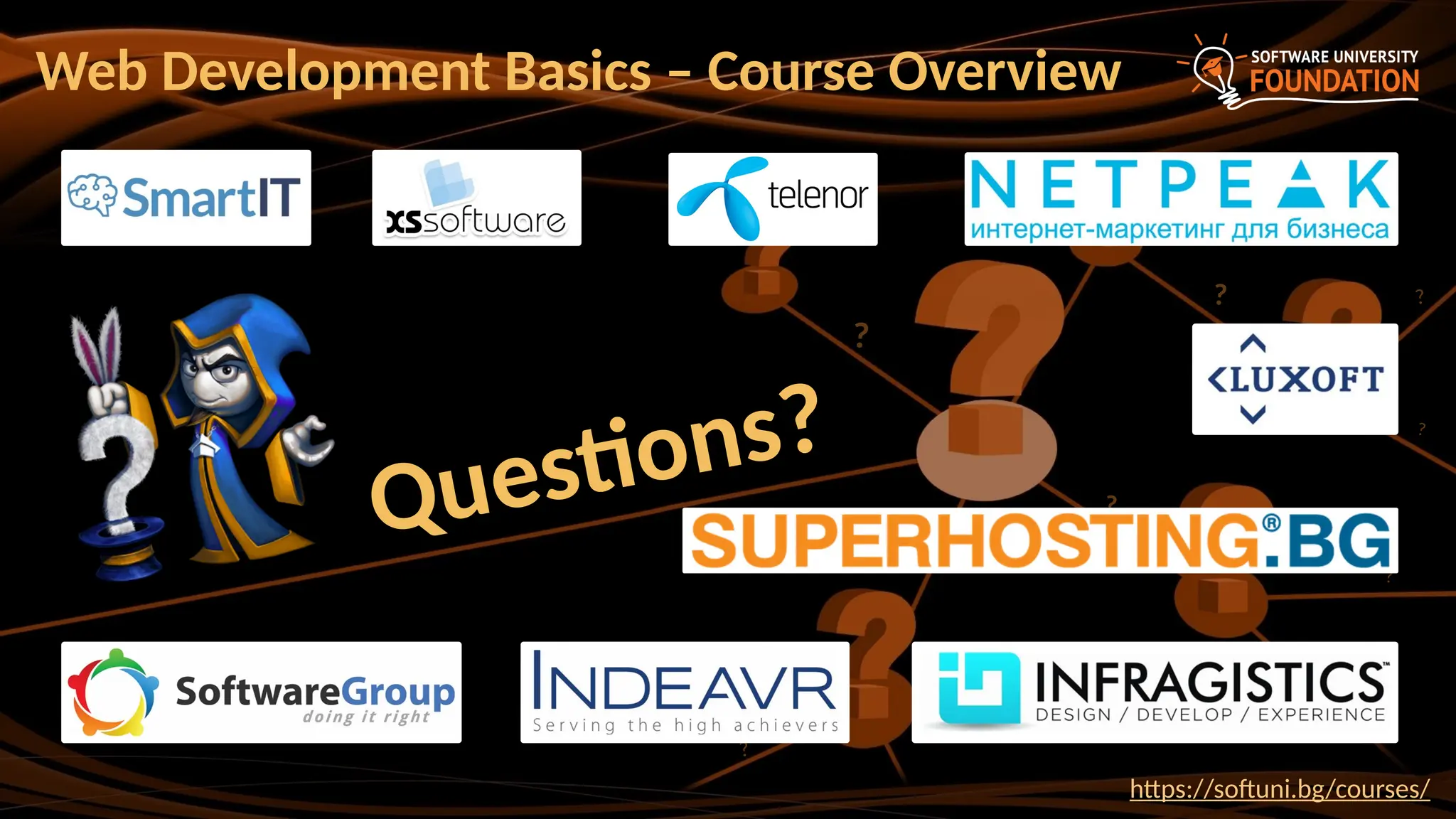 Web Development Basics – Course Overview

SOFTWARE UNIVERSITY FOUNDATION

SmartIT

xssoftware

telenor

NETPEAK
интернет-маркетинг для бизнеса

LUXOFT

Questions?

SUPERHOSTING®.BG

SoftwareGroup
doing it right

INDEAVR
Serving the high achievers

INFRAGISTICS™
DESIGN / DEVELOP / EXPERIENCE

https://softuni.bg/courses/